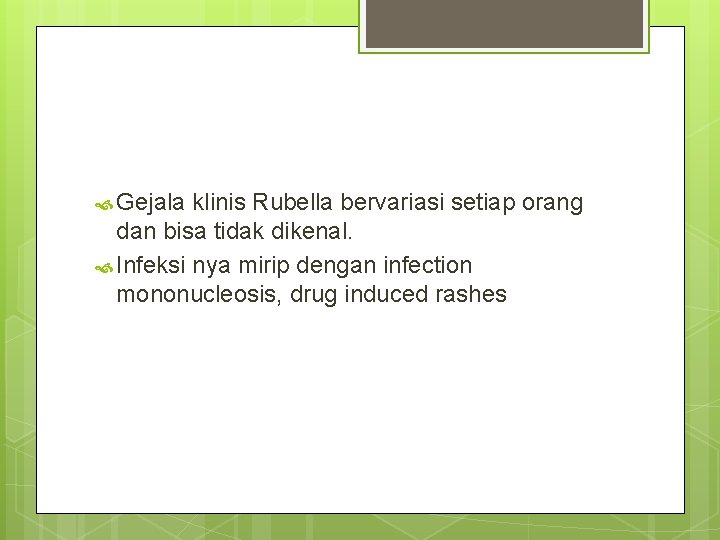 Gejala klinis Rubella bervariasi setiap orang dan bisa tidak dikenal.

Infeksi nya mirip dengan infection mononucleosis, drug induced rashes